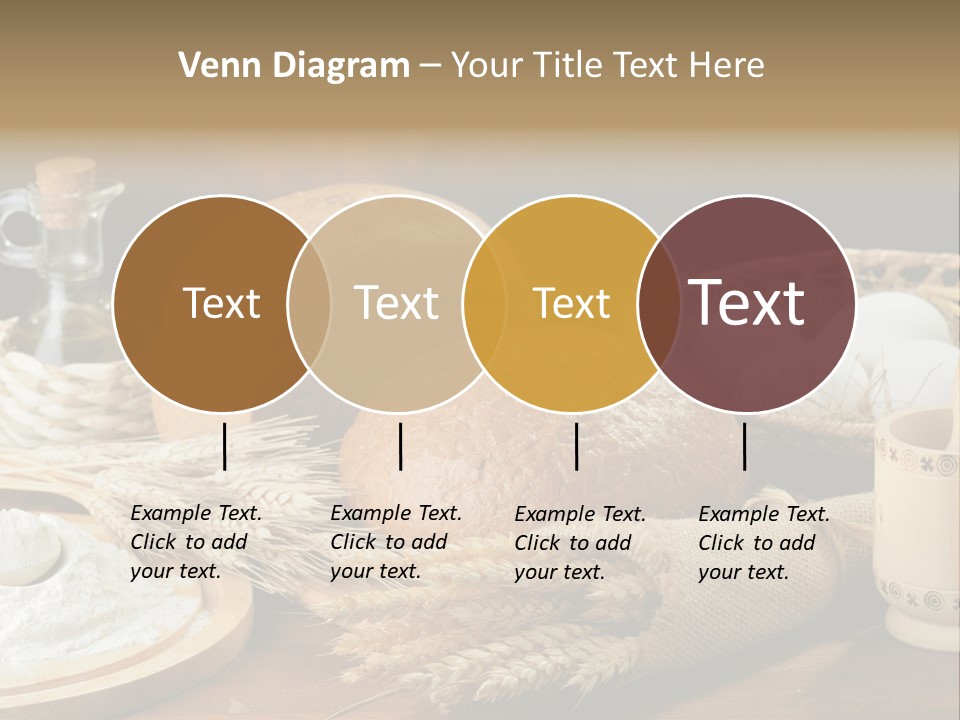 Venn Diagram – Your Title Text Here

Text

Text

Text

Text

Example Text. Click to add your text.

Example Text. Click to add your text.

Example Text. Click to add your text.

Example Text. Click to add your text.